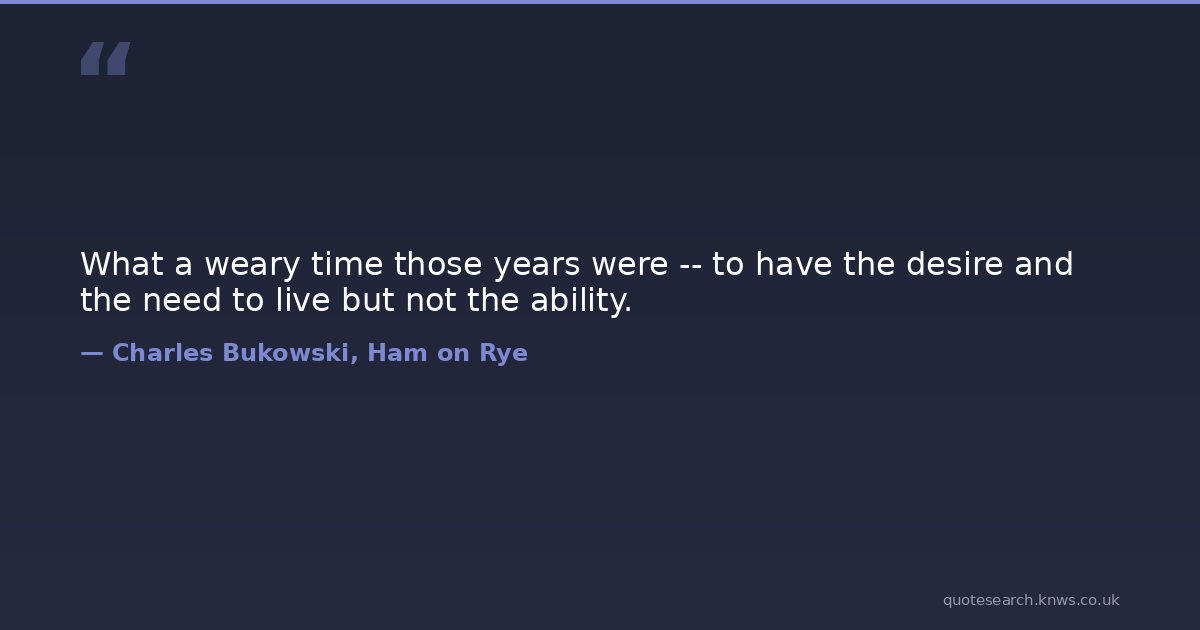 “

What a weary time those years were -- to have the desire and the need to live but not the ability.

— Charles Bukowski, Ham on Rye

quotesearch.knws.co.uk